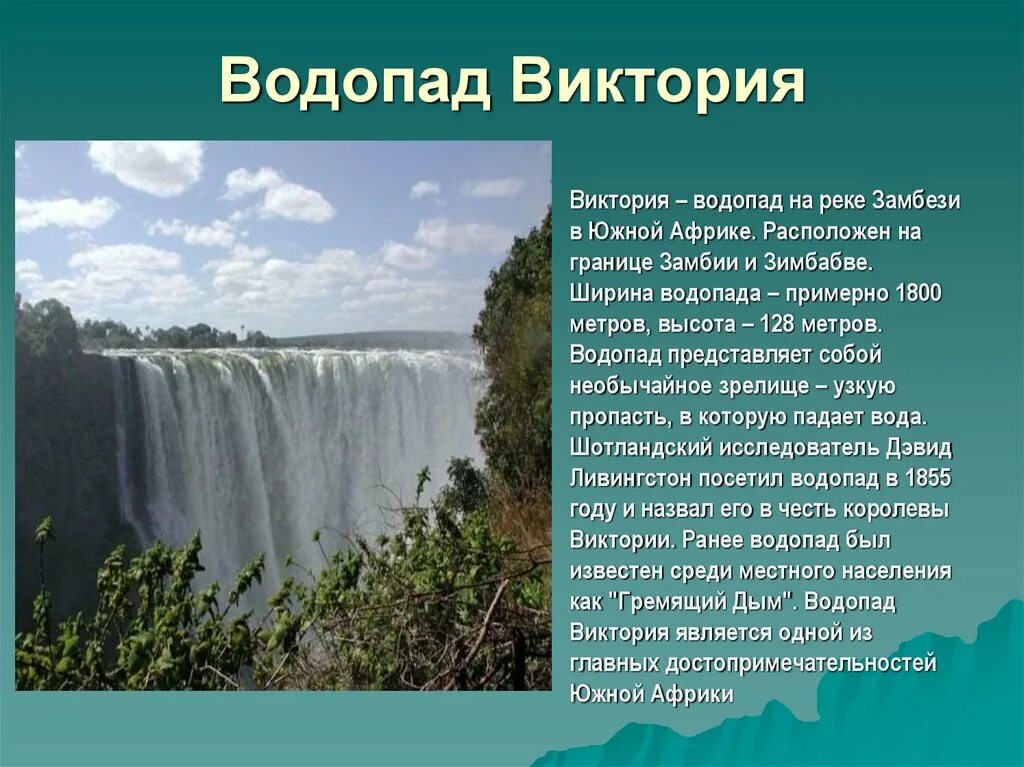 Водопад Виктория

Виктория – водопад на реке Замбези в Южной Африке. Расположен на границе Замбии и Зимбабве. Ширина водопада – примерно 1800 метров, высота – 128 метров. Водопад представляет собой необычайное зрелище – узкую пропасть, в которую падает вода. Шотландский исследователь Дэвид Ливингстон посетил водопад в 1855 году и назвал его в честь королевы Виктории. Ранее водопад был известен среди местного населения как "Гремящий Дым". Водопад Виктория является одной из главных достопримечательностей Южной Африки